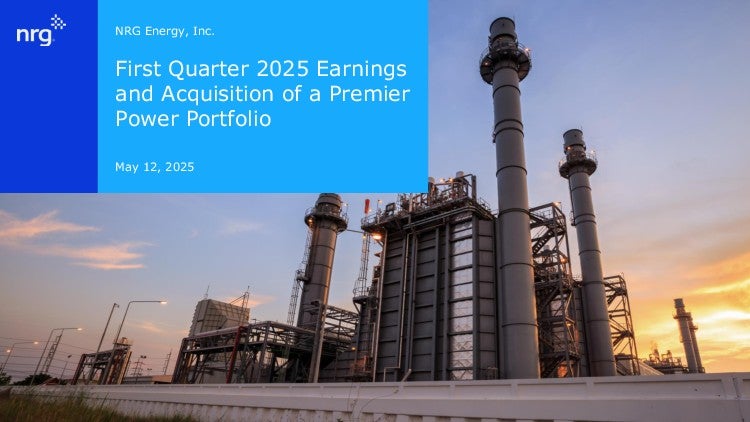 nrg

NRG Energy, Inc.

First Quarter 2025 Earnings and Acquisition of a Premier Power Portfolio

May 12, 2025